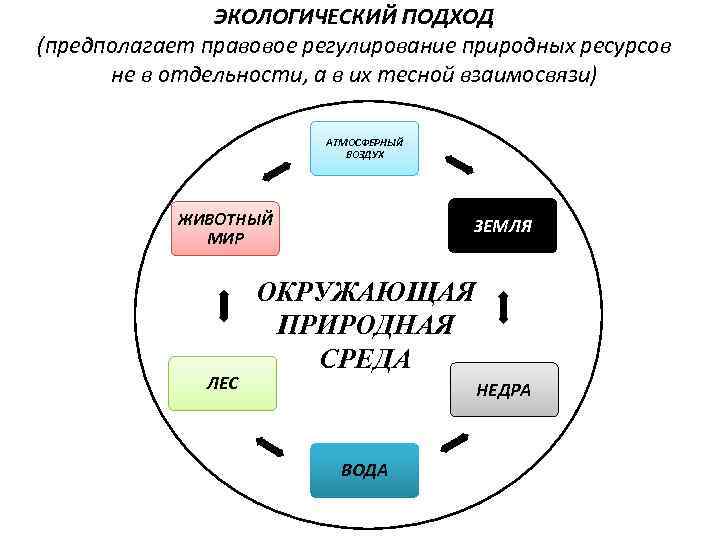 ЭКОЛОГИЧЕСКИЙ ПОДХОД
(предполагает правовое регулирование природных ресурсов не в отдельности, а в их тесной взаимосвязи)

АТМОСФЕРНЫЙ ВОЗДУХ

ЗЕМЛЯ

НЕДРА

ВОДА

ЛЕС

ЖИВОТНЫЙ МИР

ОКРУЖАЮЩАЯ ПРИРОДНАЯ СРЕДА